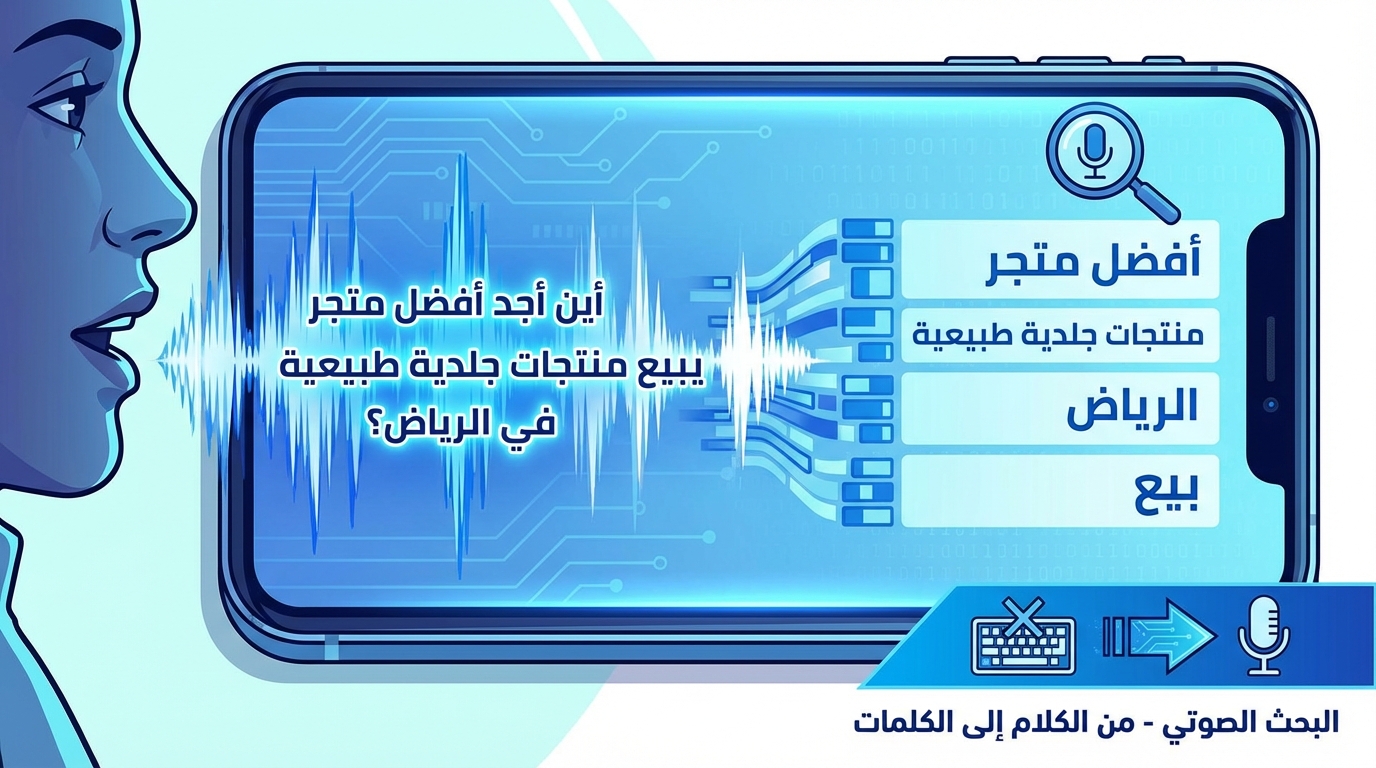 أين أجد أفضل متجر يبيع منتجات جلدية طبيعية في الرياض؟

أفضل متجر

منتجات جلدية طبيعية

الرياض

بيع

البحث الصوتي - من الكلام إلى الكلمات